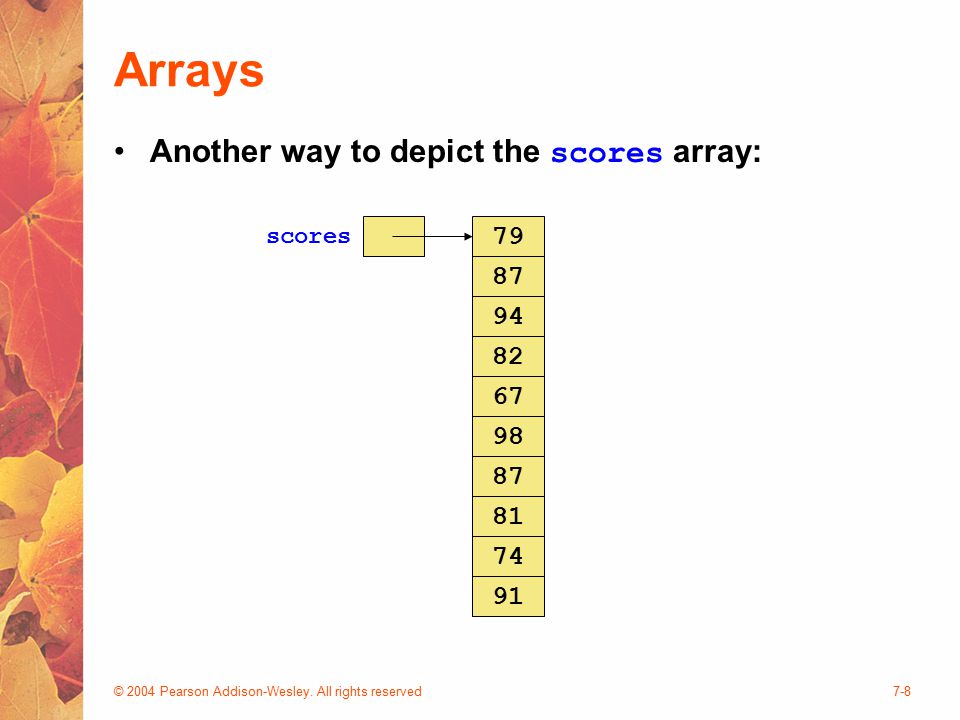 Arrays

• Another way to depict the scores array:

scores

79
87
94
82
67
98
87
81
74
91

© 2004 Pearson Addison-Wesley. All rights reserved

7-8